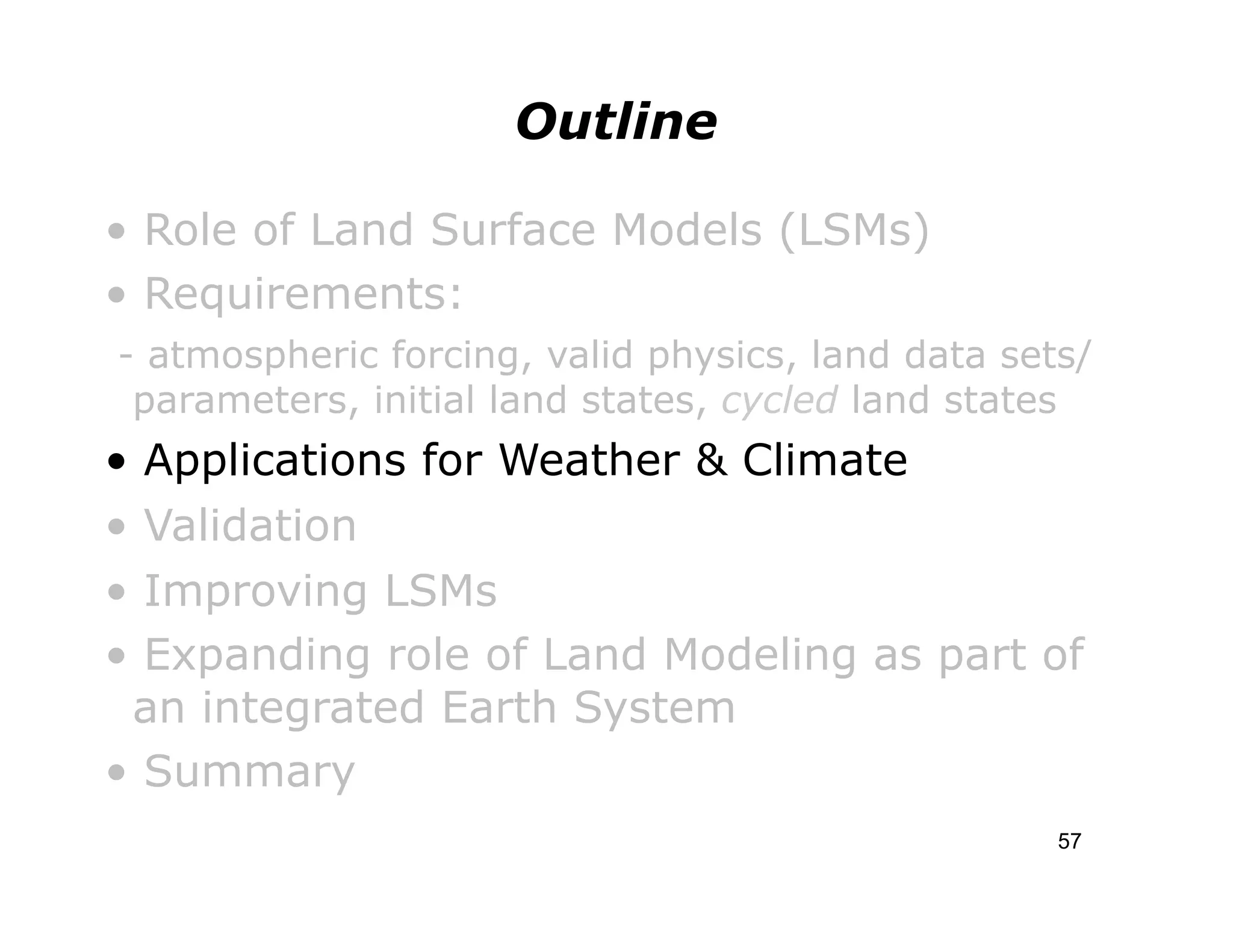 Outline

• Role of Land Surface Models (LSMs)

• Requirements:

- atmospheric forcing, valid physics, land data sets/ parameters, initial land states, cycled land states

• Applications for Weather & Climate

• Validation

• Improving LSMs

• Expanding role of Land Modeling as part of an integrated Earth System

• Summary

57